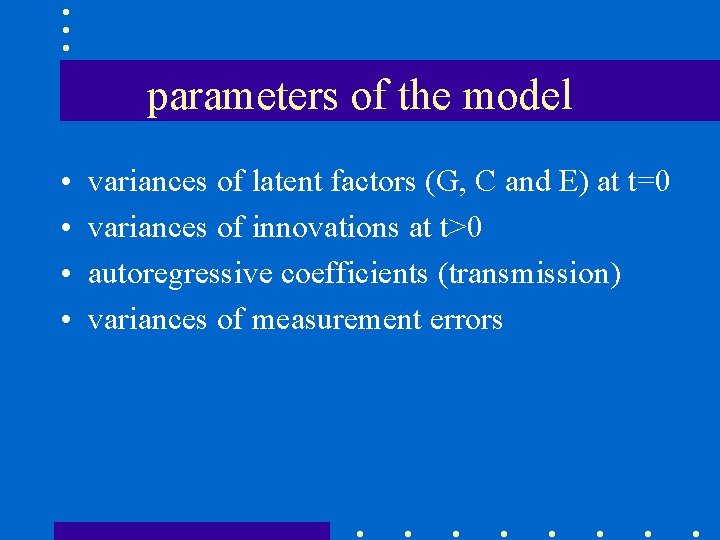 parameters of the model

• variances of latent factors (G, C and E) at t=0
• variances of innovations at t>0
• autoregressive coefficients (transmission)
• variances of measurement errors